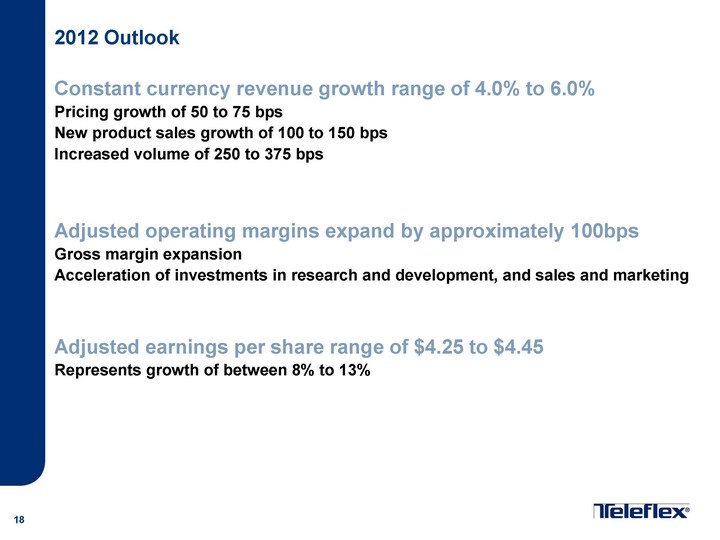 2012 Outlook

Constant currency revenue growth range of 4.0% to 6.0%
Pricing growth of 50 to 75 bps
New product sales growth of 100 to 150 bps
Increased volume of 250 to 375 bps

Adjusted operating margins expand by approximately 100bps
Gross margin expansion
Acceleration of investments in research and development, and sales and marketing

Adjusted earnings per share range of \$4.25 to \$4.45
Represents growth of between 8% to 13%

18

Teleflex®